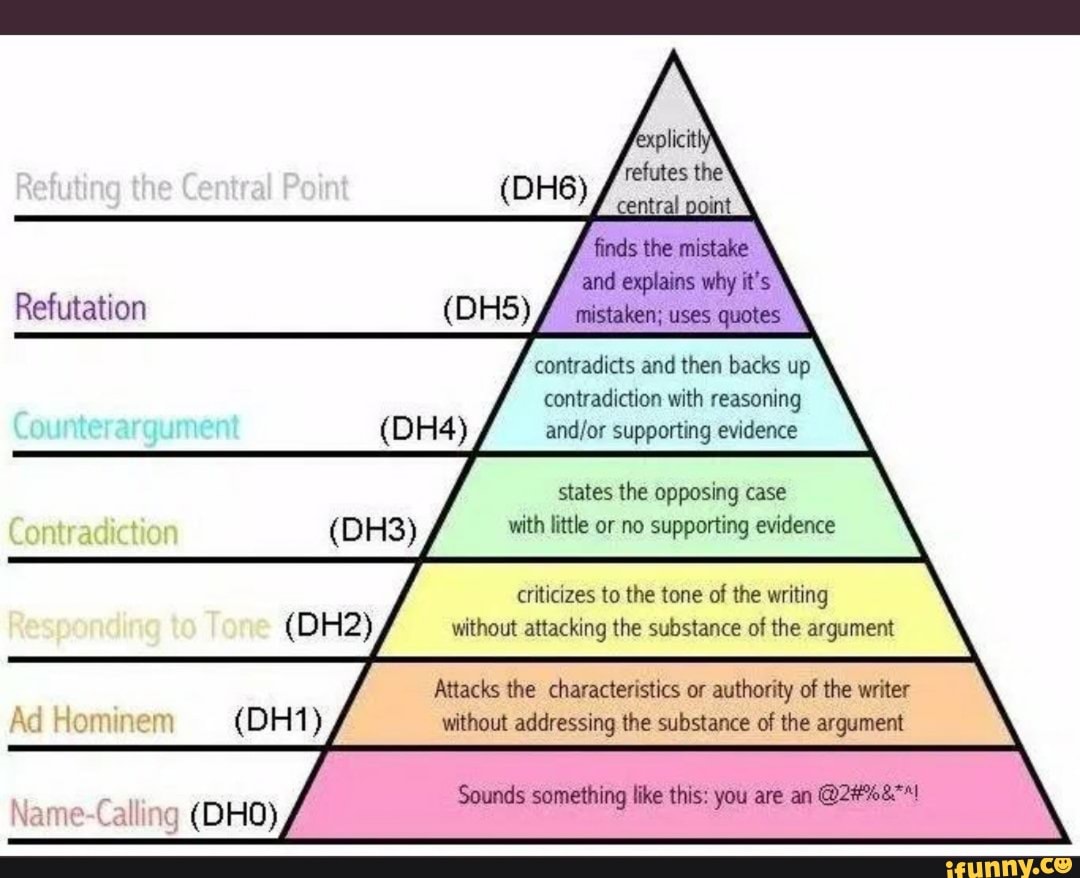 Refuting the Central Point (DH6) explicitly refutes the central point

Refutation (DH5) finds the mistake and explains why it's mistaken; uses quotes

Counterargument (DH4) contradicts and then backs up contradiction with reasoning and/or supporting evidence

Contradiction (DH3) states the opposing case with little or no supporting evidence

Responding to Tone (DH2) criticizes to the tone of the writing without attacking the substance of the argument

Ad Hominem (DH1) Attacks the characteristics or authority of the writer without addressing the substance of the argument

Name-Calling (DH0) Sounds something like this: you are an @2#%&*^!

ifunny.co